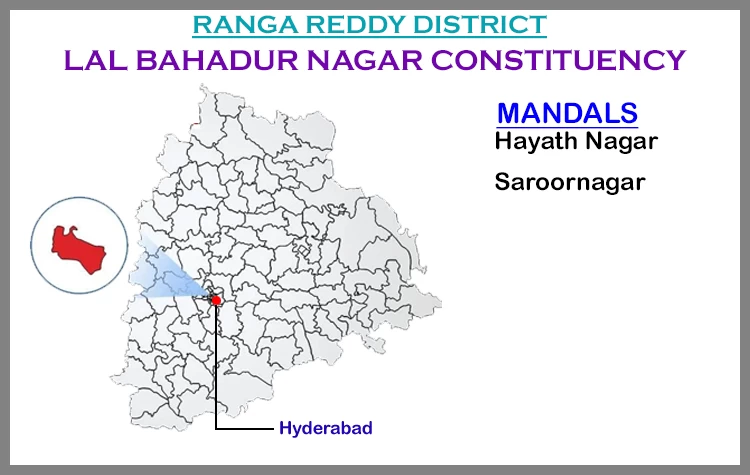 RANGA REDDY DISTRICT
LAL BAHADUR NAGAR CONSTITUENCY

MANDALS
Hayath Nagar
Saroornagar

Hyderabad